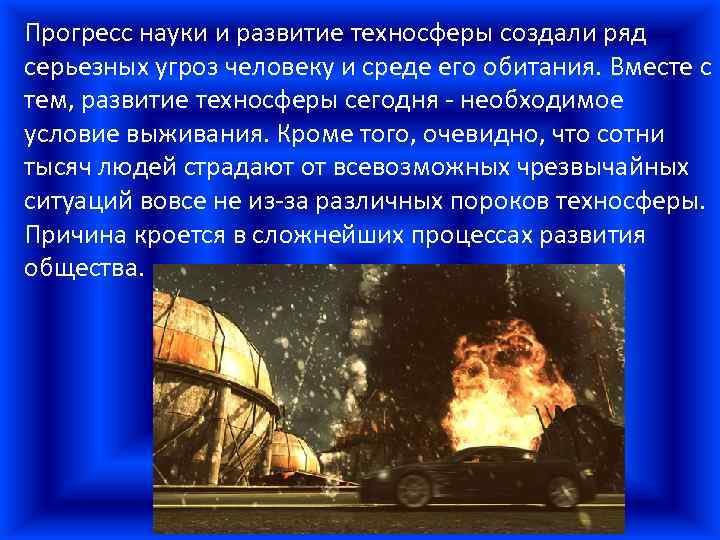 Прогресс науки и развитие техносферы создали ряд серьезных угроз человеку и среде его обитания. Вместе с тем, развитие техносферы сегодня - необходимое условие выживания. Кроме того, очевидно, что сотни тысяч людей страдают от всевозможных чрезвычайных ситуаций вовсе не из-за различных пороков техносферы. Причина кроется в сложнейших процессах развития общества.